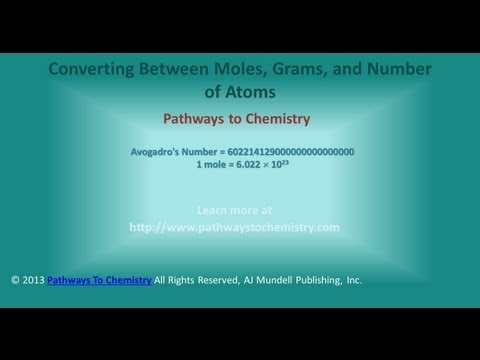 Converting Between Moles, Grams, and Number of Atoms

Pathways to Chemistry

Avogadro's Number = 602214129000000000000000
1 mole = $6.022 \times 10^{23}$

Learn more at
http://www.pathwaystochemistry.com

© 2013 Pathways To Chemistry All Rights Reserved, AJ Mundell Publishing, Inc.